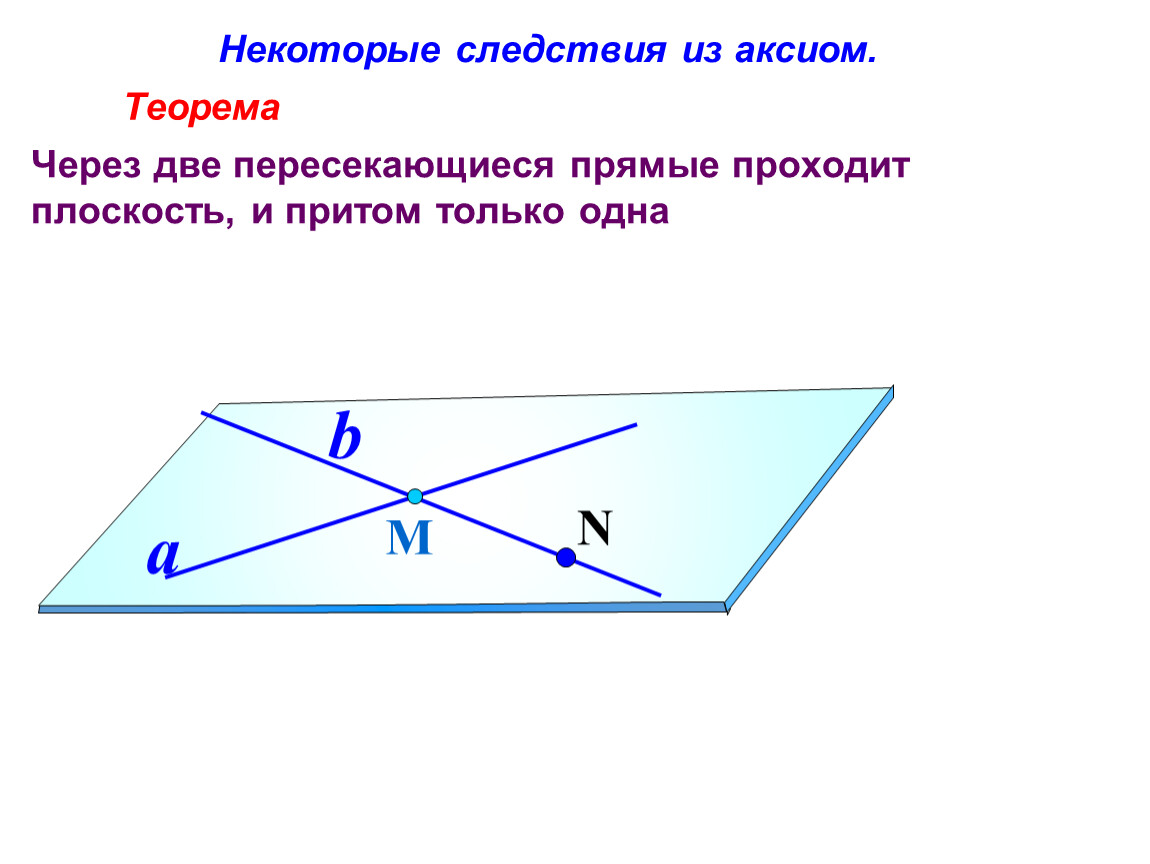 Некоторые следствия из аксиом.

Теорема

Через две пересекающиеся прямые проходит плоскость, и притом только одна

b

a

M

N